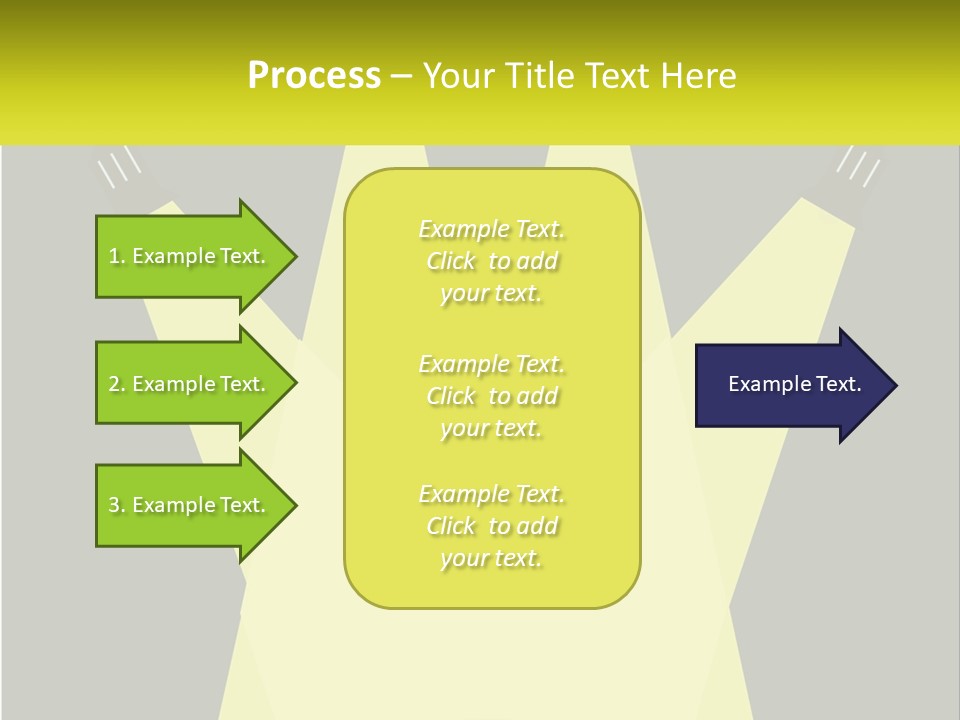 Process – Your Title Text Here

1. Example Text.

2. Example Text.

3. Example Text.

Example Text. Click to add your text.

Example Text. Click to add your text.

Example Text. Click to add your text.

Example Text.